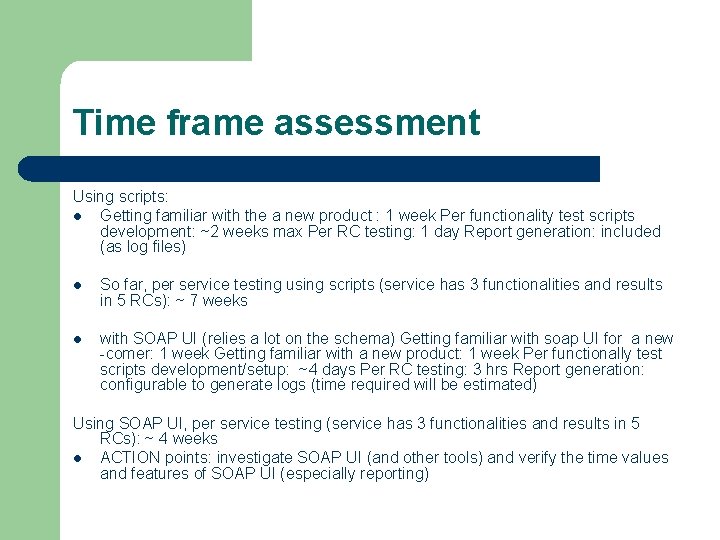 Time frame assessment

Using scripts:

- Getting familiar with the a new product : 1 week Per functionality test scripts development: ~2 weeks max Per RC testing: 1 day Report generation: included (as log files)

- So far, per service testing using scripts (service has 3 functionalities and results in 5 RCs): ~ 7 weeks

- with SOAP UI (relies a lot on the schema) Getting familiar with soap UI for a new -comer: 1 week Getting familiar with a new product: 1 week Per functionally test scripts development/setup: ~4 days Per RC testing: 3 hrs Report generation: configurable to generate logs (time required will be estimated)

Using SOAP UI, per service testing (service has 3 functionalities and results in 5 RCs): ~ 4 weeks

- ACTION points: investigate SOAP UI (and other tools) and verify the time values and features of SOAP UI (especially reporting)